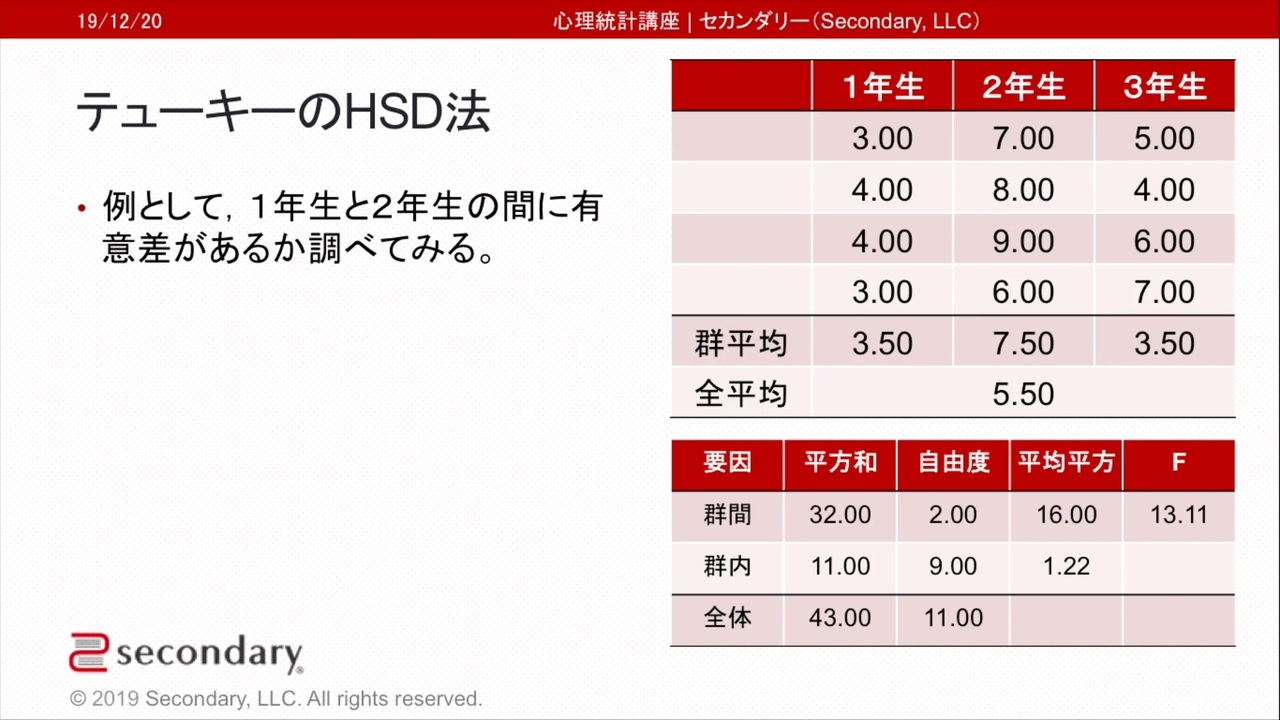 19/12/20

心理統計講座 | セカンダリー(Secondary, LLC)

テューキーのHSD法

• 例として，1年生と2年生の間に有意差があるか調べてみる。

| | 1年生 | 2年生 | 3年生 |
|---|---|---|---|
| | 3.00 | 7.00 | 5.00 |
| | 4.00 | 8.00 | 4.00 |
| | 4.00 | 9.00 | 6.00 |
| | 3.00 | 6.00 | 7.00 |
| 群平均 | 3.50 | 7.50 | 3.50 |
| 全平均 | | 5.50 | |

| 要因 | 平方和 | 自由度 | 平均平方 | F |
|---|---|---|---|---|
| 群間 | 32.00 | 2.00 | 16.00 | 13.11 |
| 群内 | 11.00 | 9.00 | 1.22 | |
| 全体 | 43.00 | 11.00 | | |

secondary

© 2019 Secondary, LLC. All rights reserved.